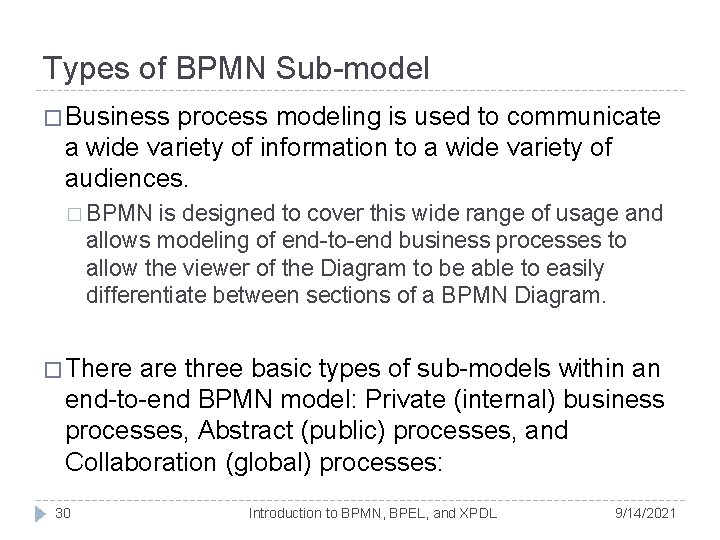 Types of BPMN Sub-model

□ Business process modeling is used to communicate a wide variety of information to a wide variety of audiences.

□ BPMN is designed to cover this wide range of usage and allows modeling of end-to-end business processes to allow the viewer of the Diagram to be able to easily differentiate between sections of a BPMN Diagram.

□ There are three basic types of sub-models within an end-to-end BPMN model: Private (internal) business processes, Abstract (public) processes, and Collaboration (global) processes:

30 Introduction to BPMN, BPEL, and XPDL 9/14/2021